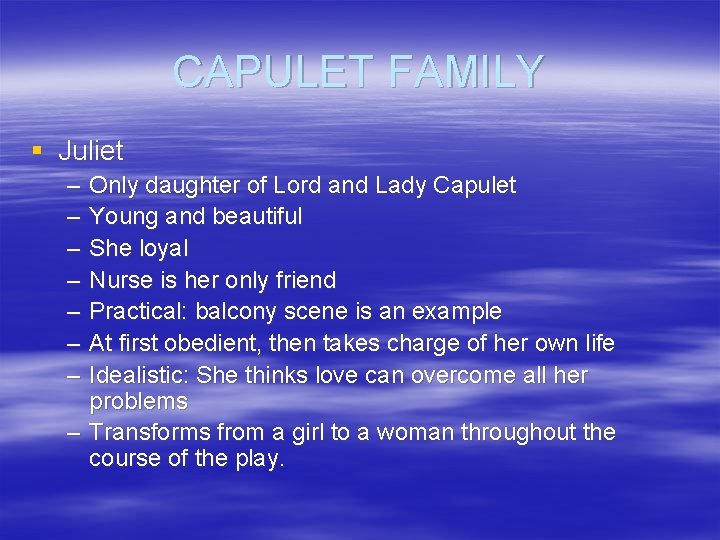 CAPULET FAMILY

▪ Juliet
– Only daughter of Lord and Lady Capulet
– Young and beautiful
– She loyal
– Nurse is her only friend
– Practical: balcony scene is an example
– At first obedient, then takes charge of her own life
– Idealistic: She thinks love can overcome all her problems
– Transforms from a girl to a woman throughout the course of the play.